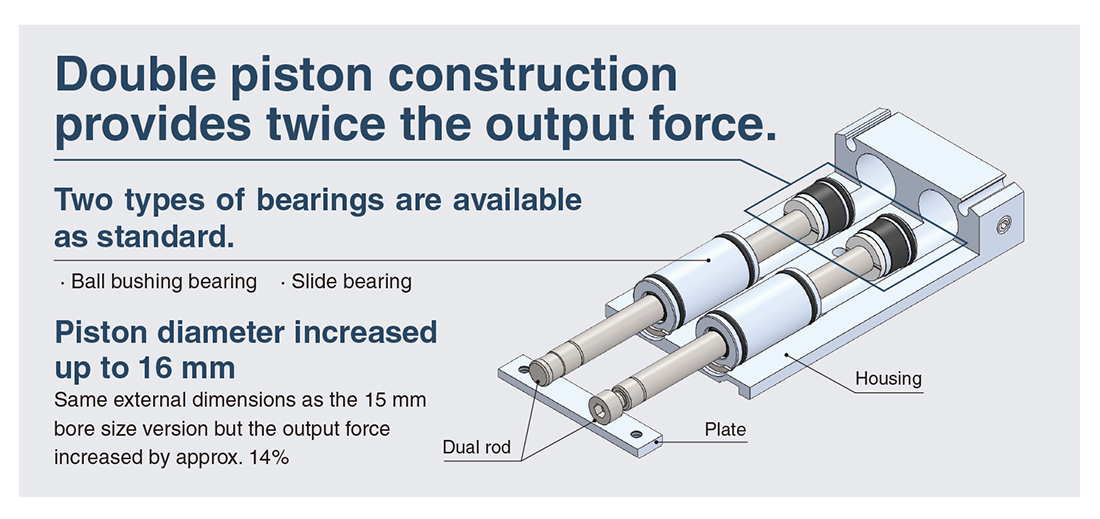 Double piston construction provides twice the output force.

Two types of bearings are available as standard.

· Ball bushing bearing · Slide bearing

Piston diameter increased up to 16 mm

Same external dimensions as the 15 mm bore size version but the output force increased by approx. 14%

Housing

Plate

Dual rod